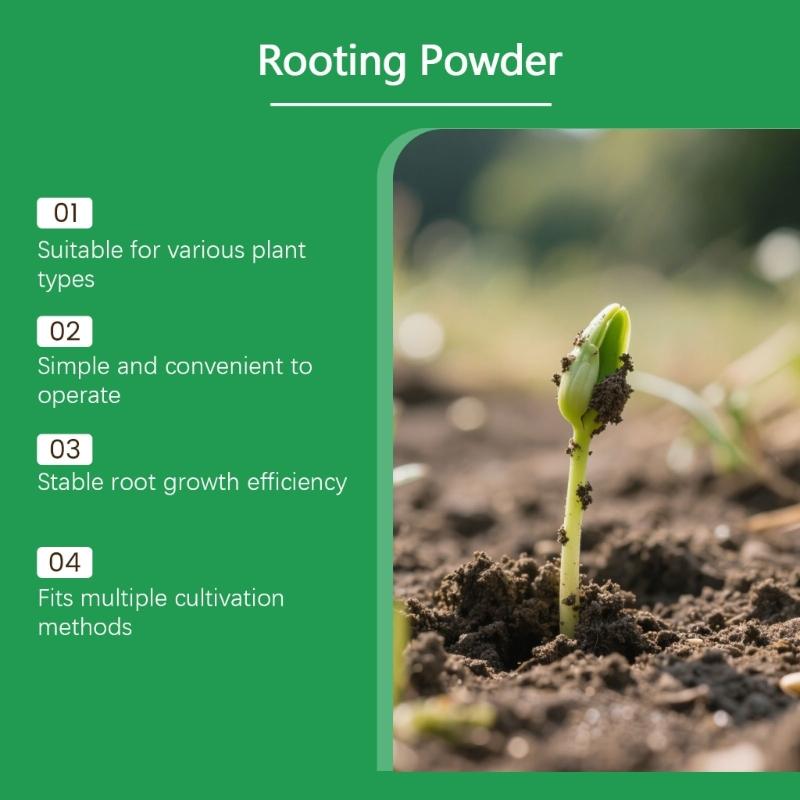 Rooting Powder

01
Suitable for various plant types

02
Simple and convenient to operate

03
Stable root growth efficiency

04
Fits multiple cultivation methods